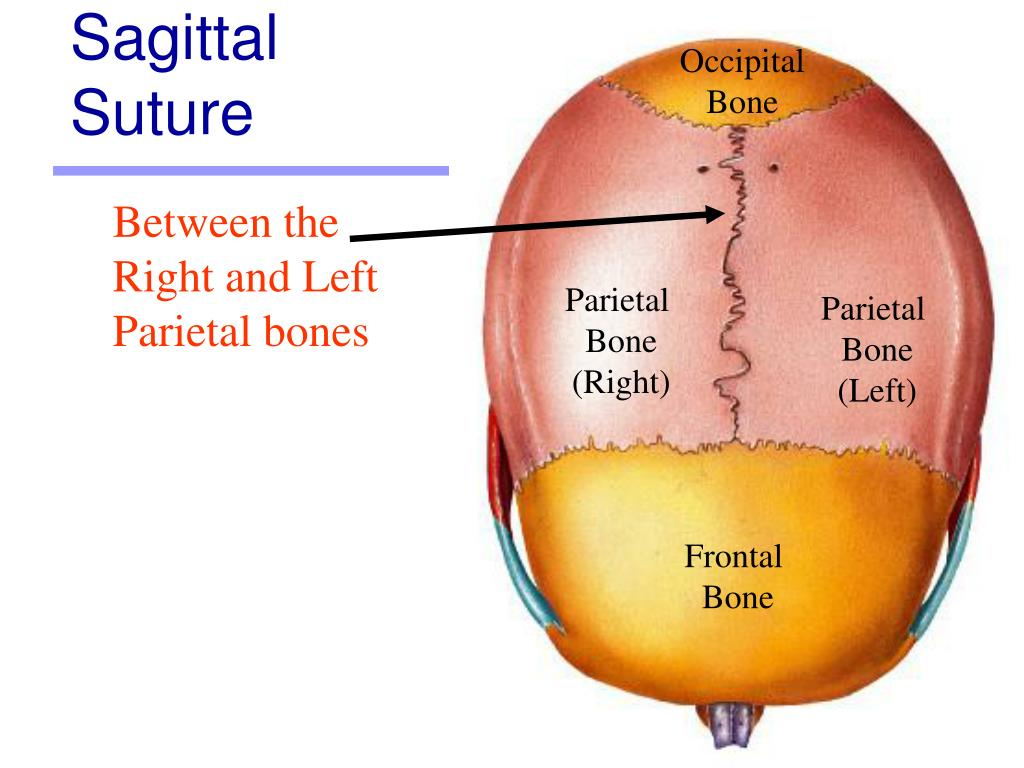 Sagittal Suture

Between the Right and Left Parietal bones

Occipital Bone

Parietal Bone (Right)

Parietal Bone (Left)

Frontal Bone